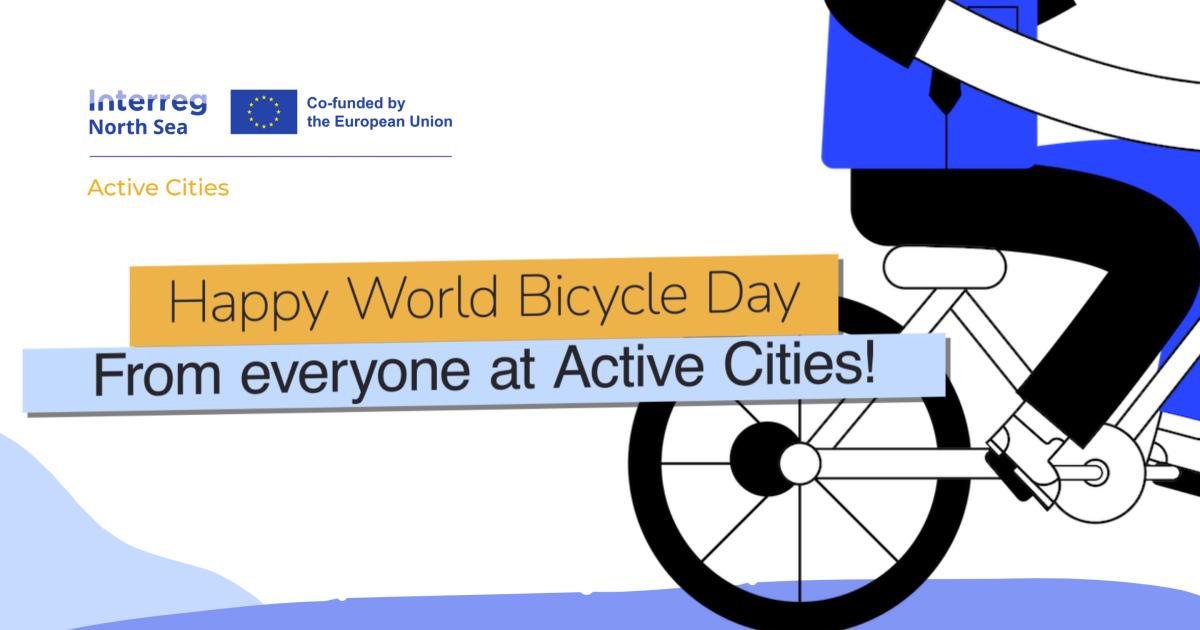 Interreg
North Sea

Co-funded by
the European Union

Active Cities

Happy World Bicycle Day

From everyone at Active Cities!